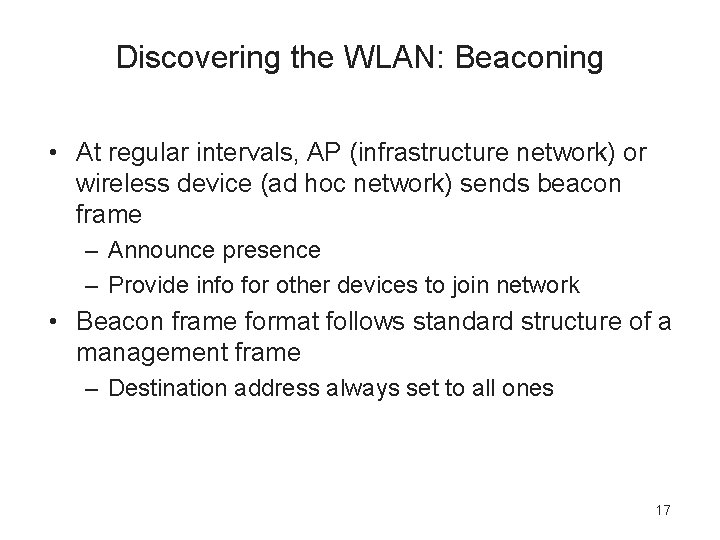 Discovering the WLAN: Beaconing

• At regular intervals, AP (infrastructure network) or wireless device (ad hoc network) sends beacon frame
– Announce presence
– Provide info for other devices to join network
• Beacon frame format follows standard structure of a management frame
– Destination address always set to all ones

17